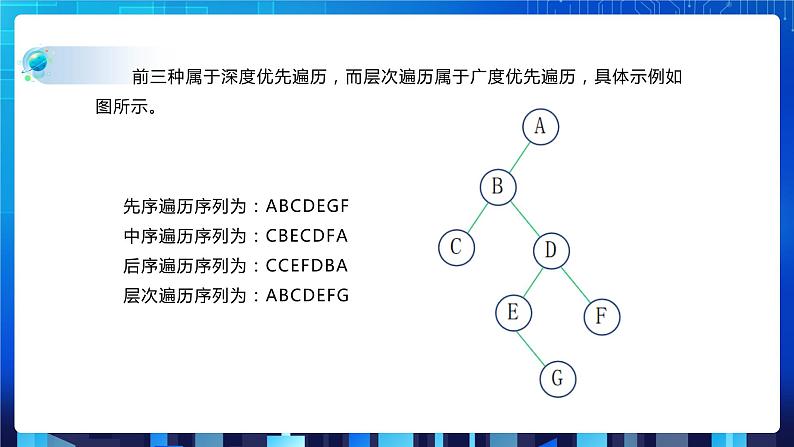 前三种属于深度优先遍历，而层次遍历属于广度优先遍历，具体示例如图所示。

先序遍历序列为：ABCDEGF
中序遍历序列为：CBECDFA
后序遍历序列为：CCEFDBA
层次遍历序列为：ABCDEFG

A
B
C
D
E
F
G